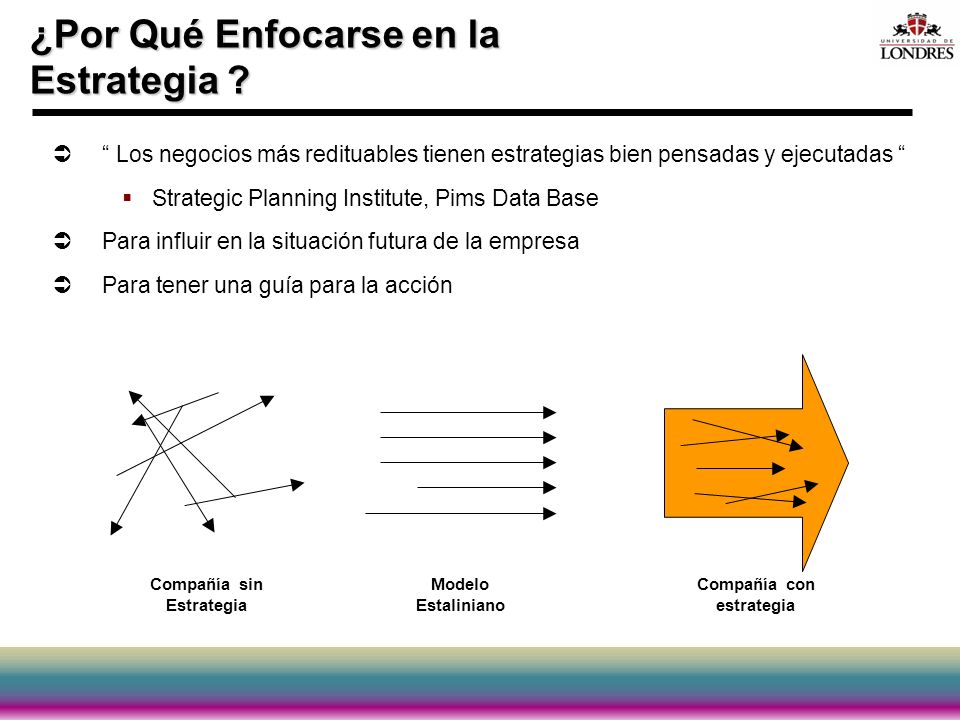 ¿Por Qué Enfocarse en la Estrategia ?

UNIVERSIDAD DE LONDRES

“ Los negocios más redituables tienen estrategias bien pensadas y ejecutadas “

Strategic Planning Institute, Pims Data Base

Para influir en la situación futura de la empresa

Para tener una guía para la acción

Compañía sin Estrategia

Modelo Estaliniano

Compañía con estrategia